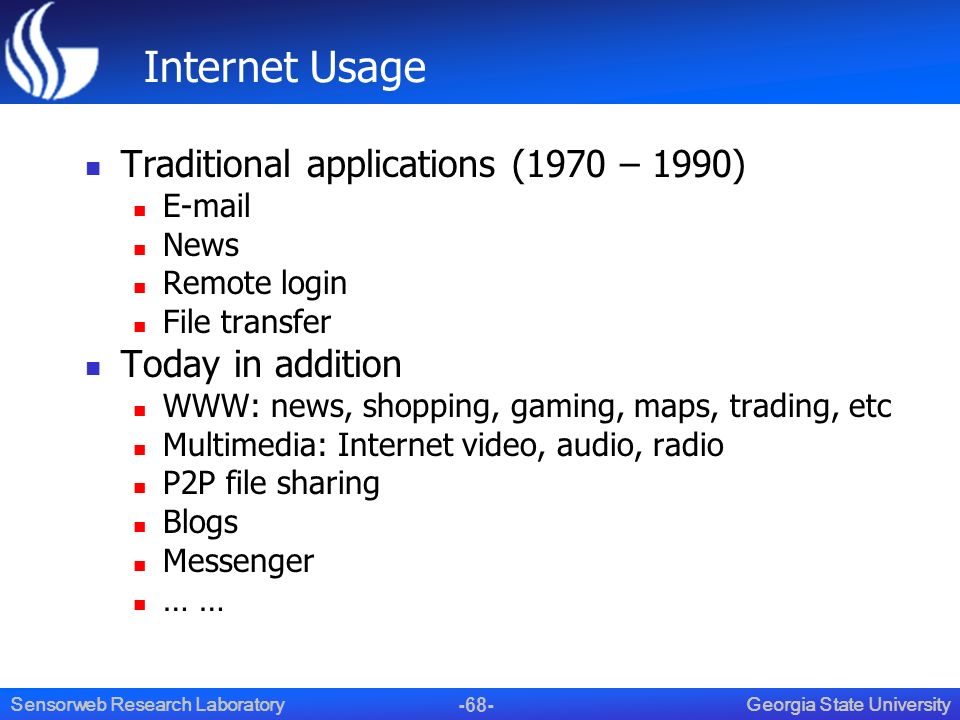 Internet Usage

- Traditional applications (1970 – 1990)
  - E-mail
  - News
  - Remote login
  - File transfer
- Today in addition
  - WWW: news, shopping, gaming, maps, trading, etc
  - Multimedia: Internet video, audio, radio
  - P2P file sharing
  - Blogs
  - Messenger
  - … …

Sensorweb Research Laboratory -68- Georgia State University